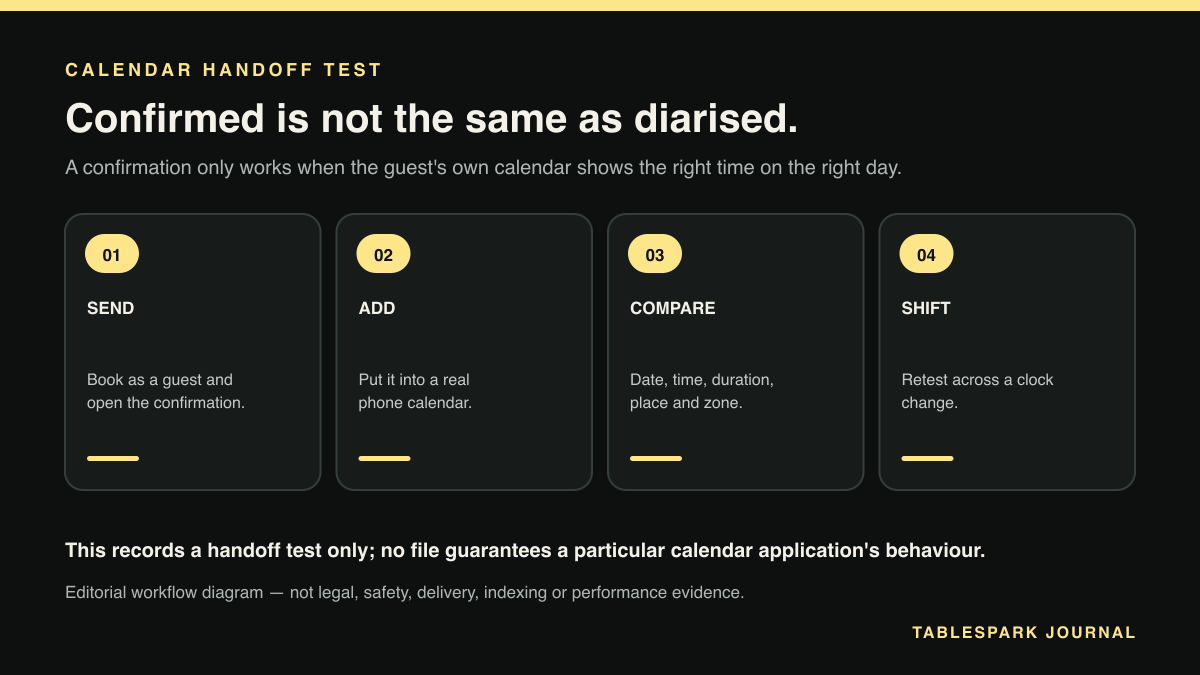 CALENDAR HANDOFF TEST

Confirmed is not the same as diarised.

A confirmation only works when the guest's own calendar shows the right time on the right day.

01
SEND
Book as a guest and open the confirmation.

02
ADD
Put it into a real phone calendar.

03
COMPARE
Date, time, duration, place and zone.

04
SHIFT
Retest across a clock change.

This records a handoff test only; no file guarantees a particular calendar application's behaviour.

Editorial workflow diagram — not legal, safety, delivery, indexing or performance evidence.

TABLESPARK JOURNAL